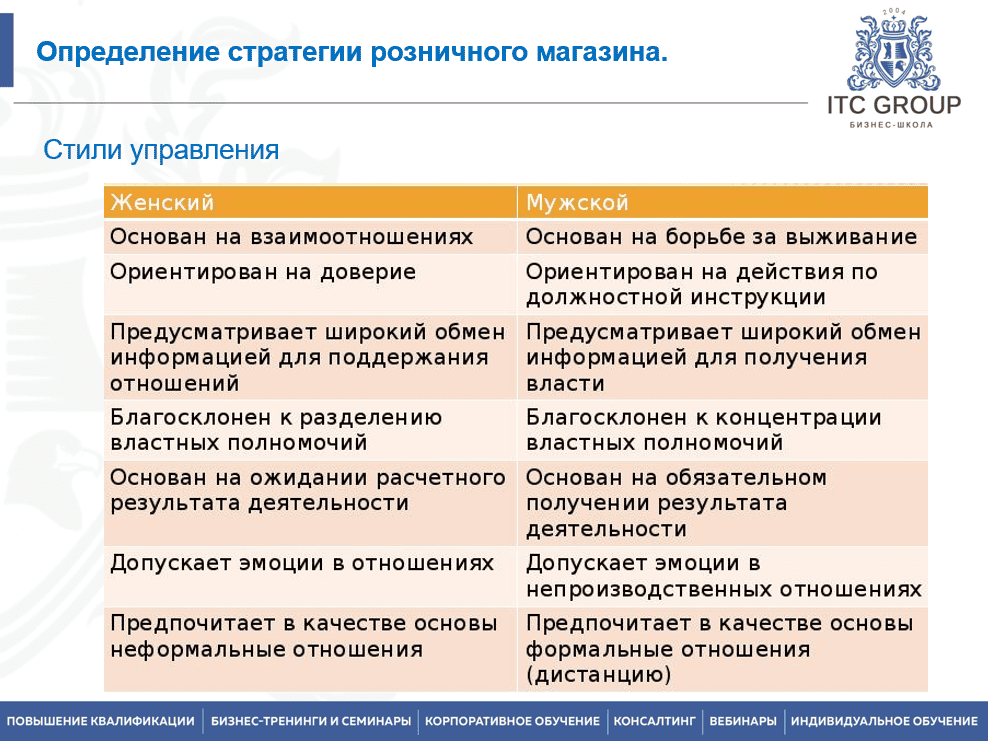 Определение стратегии розничного магазина.

2004
ITC GROUP
БИЗНЕС-ШКОЛА

Стили управления

| Женский | Мужской |
|---|---|
| Основан на взаимоотношениях | Основан на борьбе за выживание |
| Ориентирован на доверие | Ориентирован на действия по должностной инструкции |
| Предусматривает широкий обмен информацией для поддержания отношений | Предусматривает широкий обмен информацией для получения власти |
| Благосклонен к разделению властных полномочий | Благосклонен к концентрации властных полномочий |
| Основан на ожидании расчетного результата деятельности | Основан на обязательном получении результата деятельности |
| Допускает эмоции в отношениях | Допускает эмоции в непроизводственных отношениях |
| Предпочитает в качестве основы неформальные отношения | Предпочитает в качестве основы формальные отношения (дистанцию) |

ПОВЫШЕНИЕ КВАЛИФИКАЦИИ | БИЗНЕС-ТРЕНИНГИ И СЕМИНАРЫ | КОРПОРАТИВНОЕ ОБУЧЕНИЕ | КОНСАЛТИНГ | ВЕБИНАРЫ | ИНДИВИДУАЛЬНОЕ ОБУЧЕНИЕ